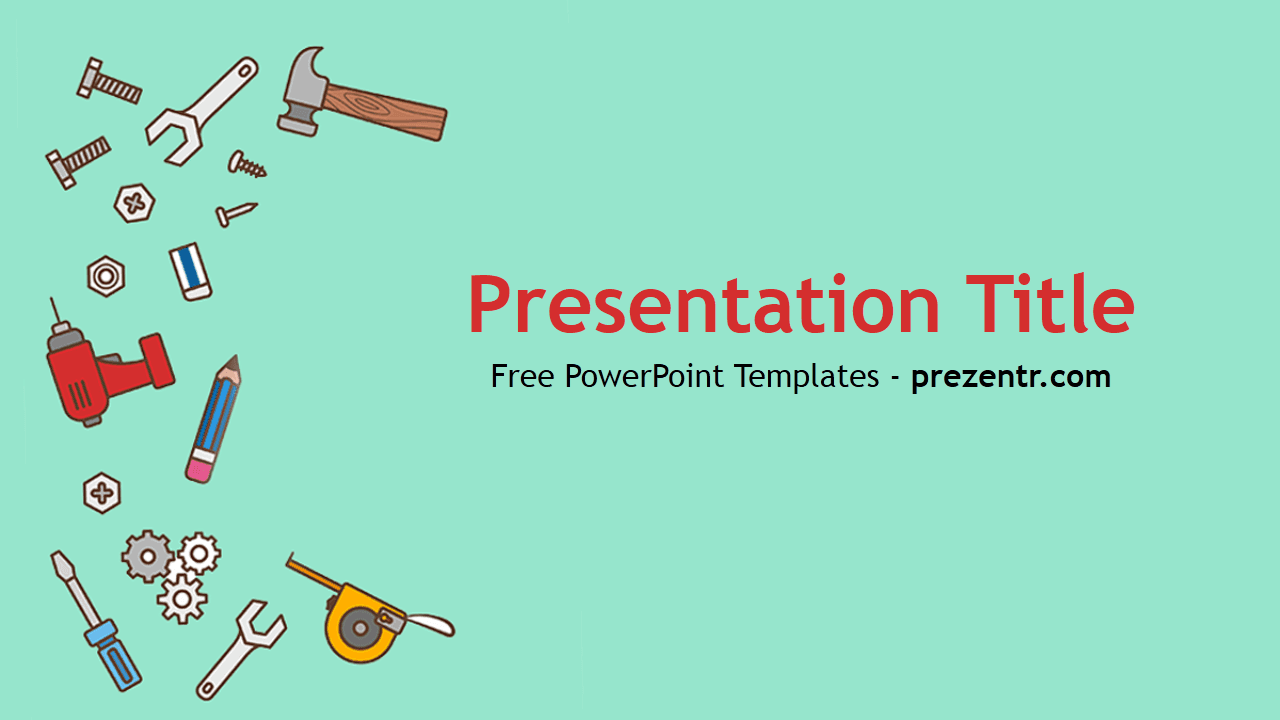 Presentation Title

Free PowerPoint Templates - prezentr.com